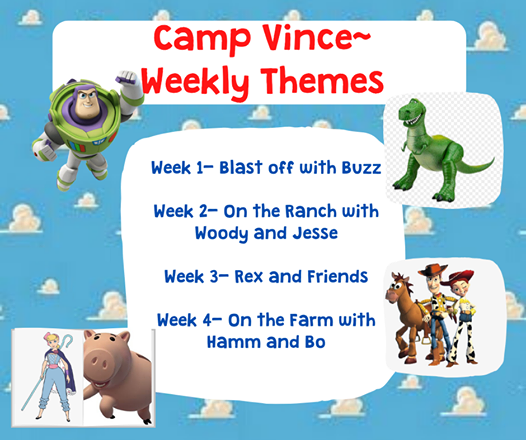 Camp Vince~
Weekly Themes

Week 1- Blast off with Buzz

Week 2- On the Ranch with Woody and Jesse

Week 3- Rex and Friends

Week 4- On the Farm with Hamm and Bo